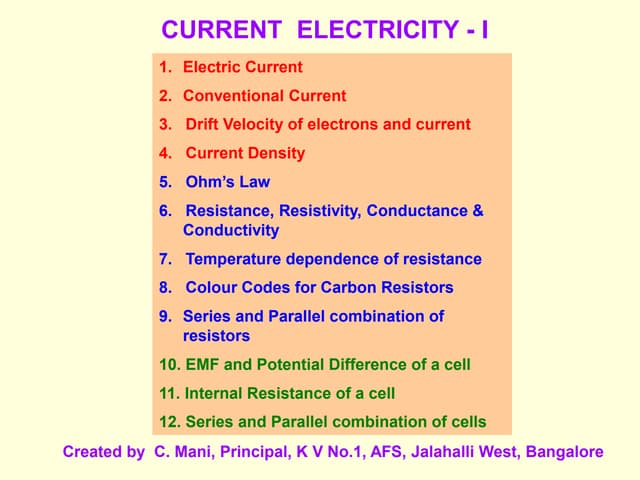 CURRENT ELECTRICITY - I

1. Electric Current

2. Conventional Current

3. Drift Velocity of electrons and current

4. Current Density

5. Ohm's Law

6. Resistance, Resistivity, Conductance & Conductivity

7. Temperature dependence of resistance

8. Colour Codes for Carbon Resistors

9. Series and Parallel combination of resistors

10. EMF and Potential Difference of a cell

11. Internal Resistance of a cell

12. Series and Parallel combination of cells

Created by C. Mani, Principal, K V No.1, AFS, Jalahalli West, Bangalore